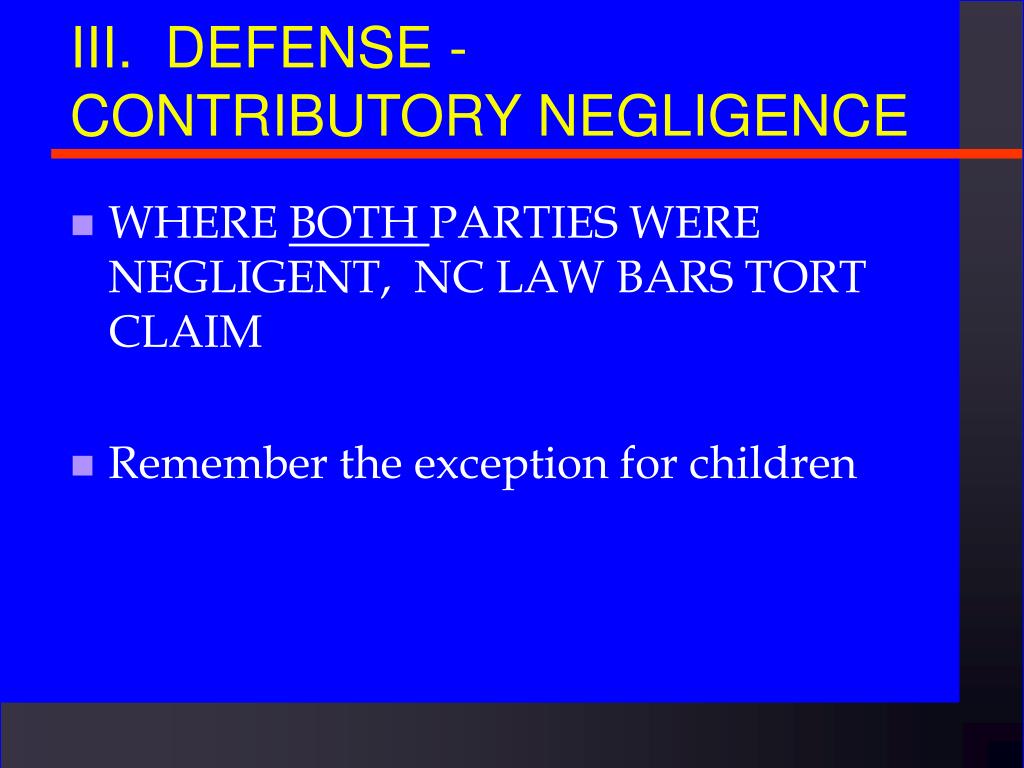 III. DEFENSE - CONTRIBUTORY NEGLIGENCE

WHERE BOTH PARTIES WERE NEGLIGENT, NC LAW BARS TORT CLAIM

Remember the exception for children